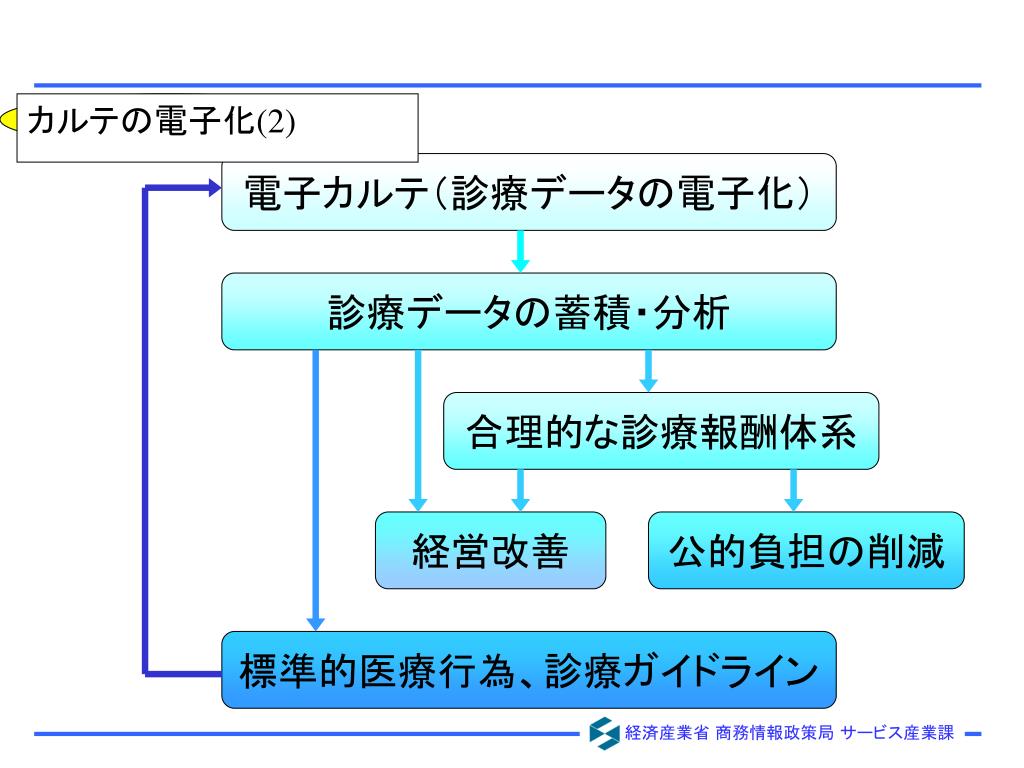 カルテの電子化(2)

電子カルテ（診療データの電子化）

診療データの蓄積・分析

合理的な診療報酬体系

経営改善

公的負担の削減

標準的医療行為、診療ガイドライン

経済産業省 商務情報政策局 サービス産業課